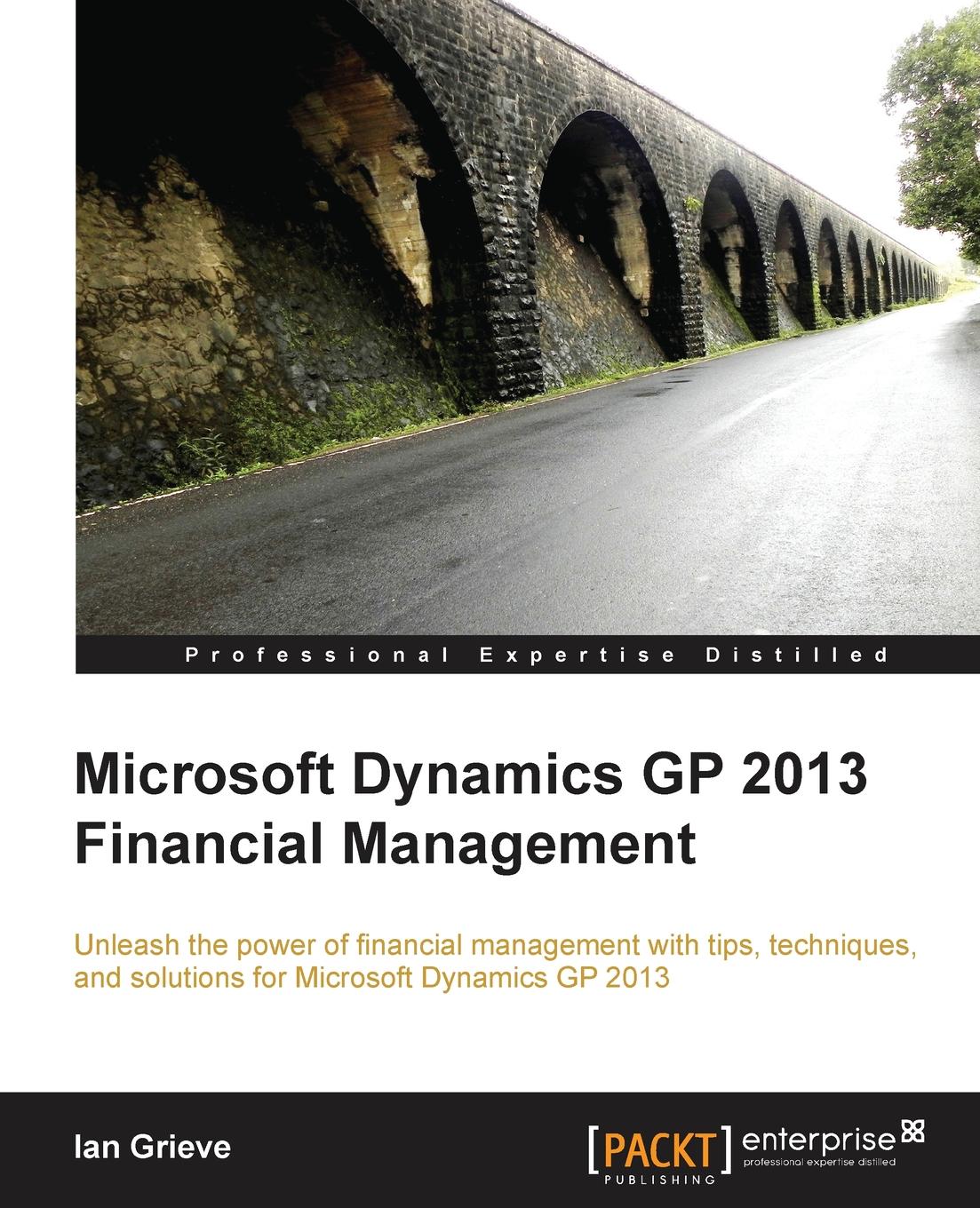 Professional Expertise Distilled

Microsoft Dynamics GP 2013 Financial Management

Unleash the power of financial management with tips, techniques, and solutions for Microsoft Dynamics GP 2013

Ian Grieve

[PACKT] PUBLISHING enterprise professional expertise distilled